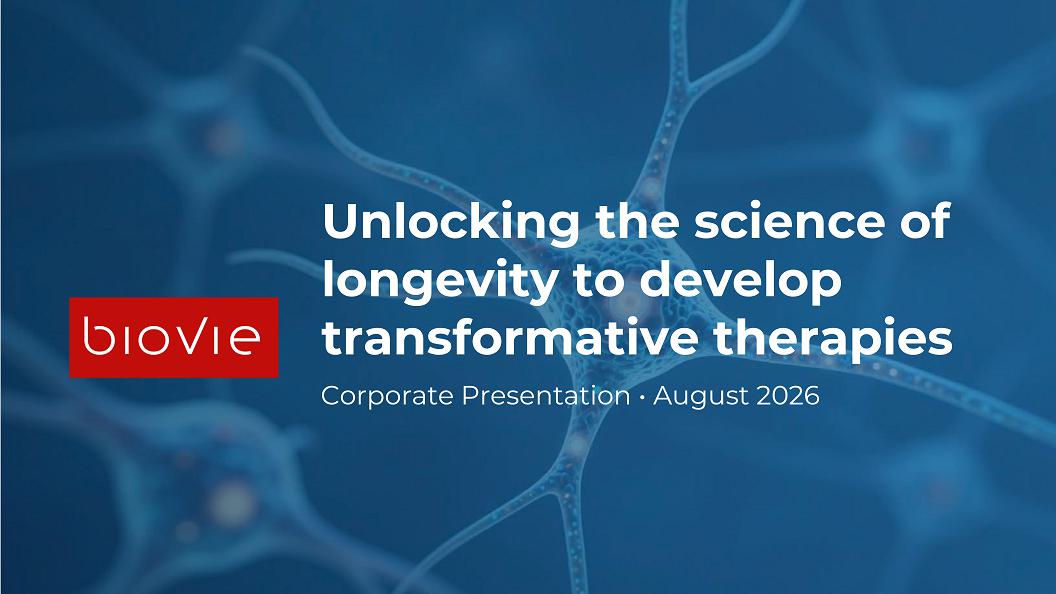 biovie

Unlocking the science of longevity to develop transformative therapies

Corporate Presentation • August 2026